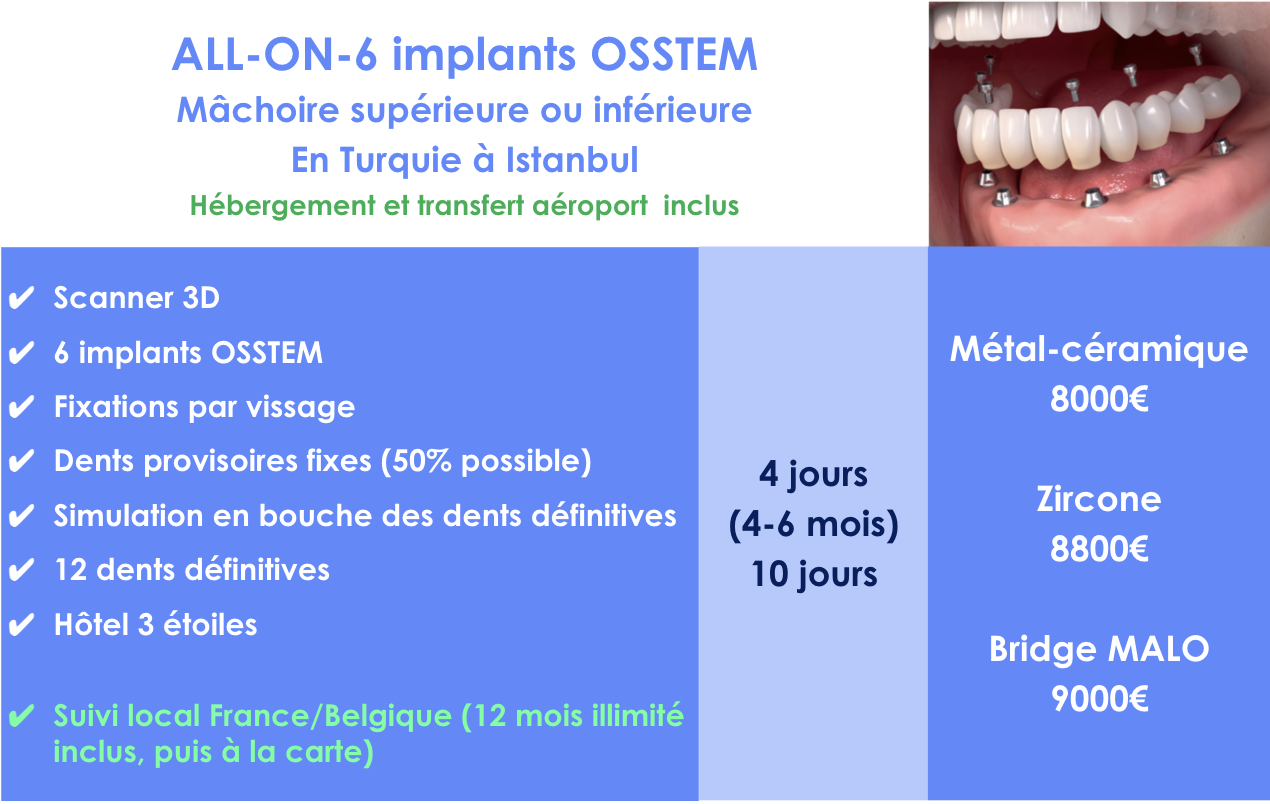 ALL-ON-6 implants OSSTEM
Mâchoire supérieure ou inférieure
En Turquie à Istanbul
Hébergement et transfert aéroport inclus

✔ Scanner 3D
✔ 6 implants OSSTEM
✔ Fixations par vissage
✔ Dents provisoires fixes (50% possible)
✔ Simulation en bouche des dents définitives
✔ 12 dents définitives
✔ Hôtel 3 étoiles

✔ Suivi local France/Belgique (12 mois illimité inclus, puis à la carte)

4 jours
(4-6 mois)
10 jours

Métal-céramique
8000€

Zircone
8800€

Bridge MALO
9000€